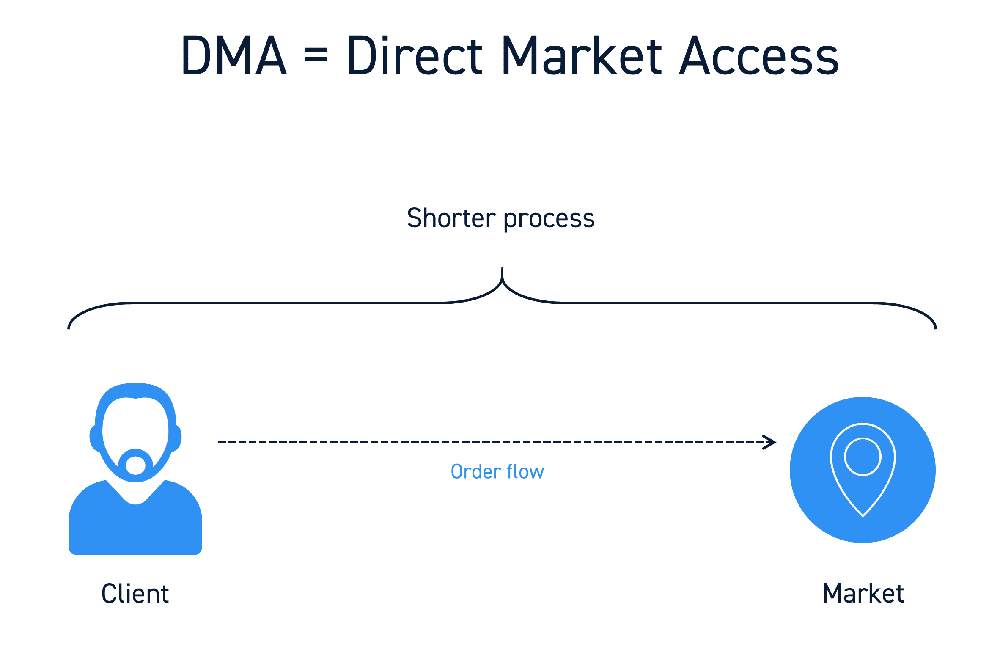 DMA = Direct Market Access

Shorter process

Order flow

Client

Market